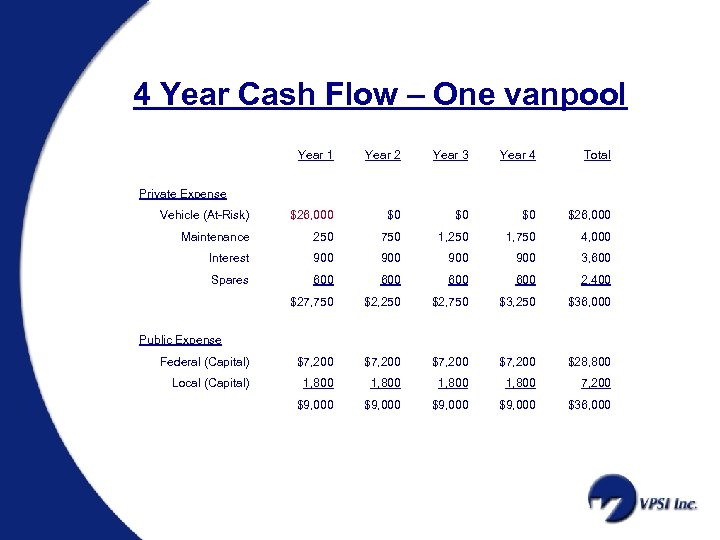 4 Year Cash Flow – One vanpool

| | Year 1 | Year 2 | Year 3 | Year 4 | Total |
|---|---|---|---|---|---|
| Private Expense | | | | | |
| Vehicle (At-Risk) | $26,000 | $0 | $0 | $0 | $26,000 |
| Maintenance | 250 | 750 | 1,250 | 1,750 | 4,000 |
| Interest | 900 | 900 | 900 | 900 | 3,600 |
| Spares | 600 | 600 | 600 | 600 | 2,400 |
| | $27,750 | $2,250 | $2,750 | $3,250 | $36,000 |
| Public Expense | | | | | |
| Federal (Capital) | $7,200 | $7,200 | $7,200 | $7,200 | $28,800 |
| Local (Capital) | 1,800 | 1,800 | 1,800 | 1,800 | 7,200 |
| | $9,000 | $9,000 | $9,000 | $9,000 | $36,000 |

VPSI Inc.